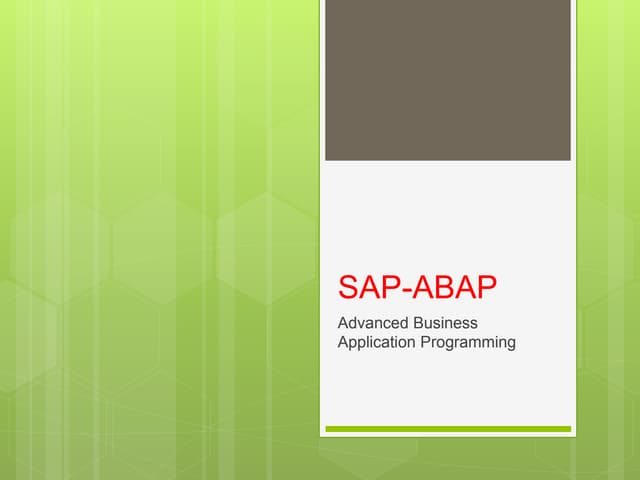 SAP-ABAP

Advanced Business Application Programming